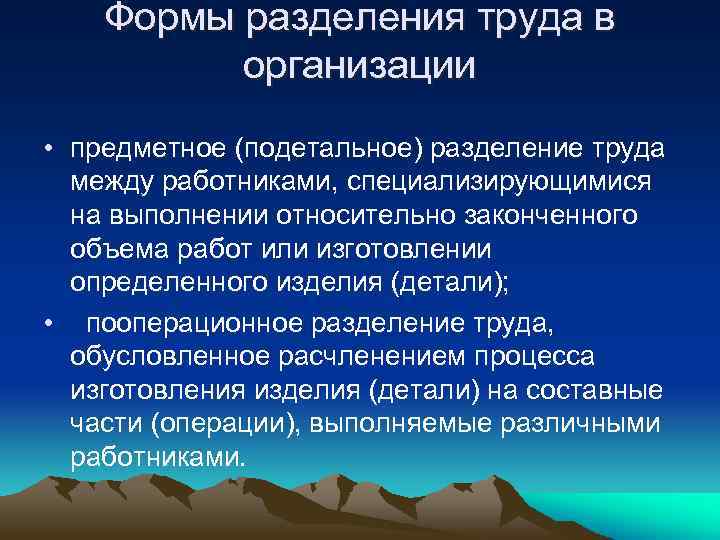 Формы разделения труда в организации

• предметное (подетальное) разделение труда между работниками, специализирующимися на выполнении относительно законченного объема работ или изготовлении определенного изделия (детали);

• пооперационное разделение труда, обусловленное расчленением процесса изготовления изделия (детали) на составные части (операции), выполняемые различными работниками.